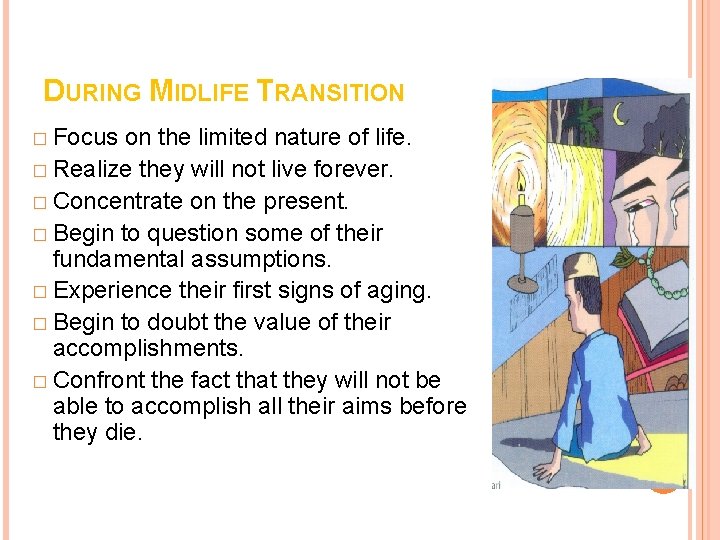 DURING MIDLIFE TRANSITION

□ Focus on the limited nature of life.
□ Realize they will not live forever.
□ Concentrate on the present.
□ Begin to question some of their fundamental assumptions.
□ Experience their first signs of aging.
□ Begin to doubt the value of their accomplishments.
□ Confront the fact that they will not be able to accomplish all their aims before they die.

ari